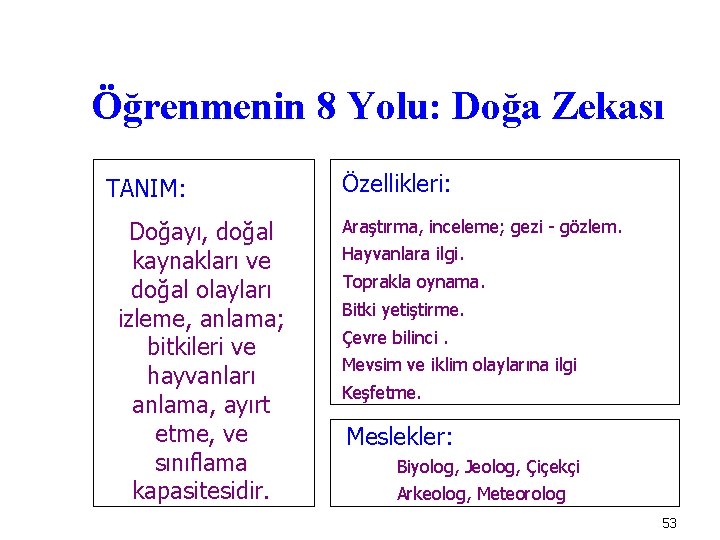 Öğrenmenin 8 Yolu: Doğa Zekası

TANIM:

Doğayı, doğal kaynakları ve doğal olayları izleme, anlama; bitkileri ve hayvanları anlama, ayırt etme, ve sınıflama kapasitesidir.

Özellikleri:

Araştırma, inceleme; gezi - gözlem.
Hayvanlara ilgi.
Toprakla oynama.
Bitki yetiştirme.
Çevre bilinci .
Mevsim ve iklim olaylarına ilgi
Keşfetme.

Meslekler:

Biyolog, Jeolog, Çiçekçi
Arkeolog, Meteorolog

53